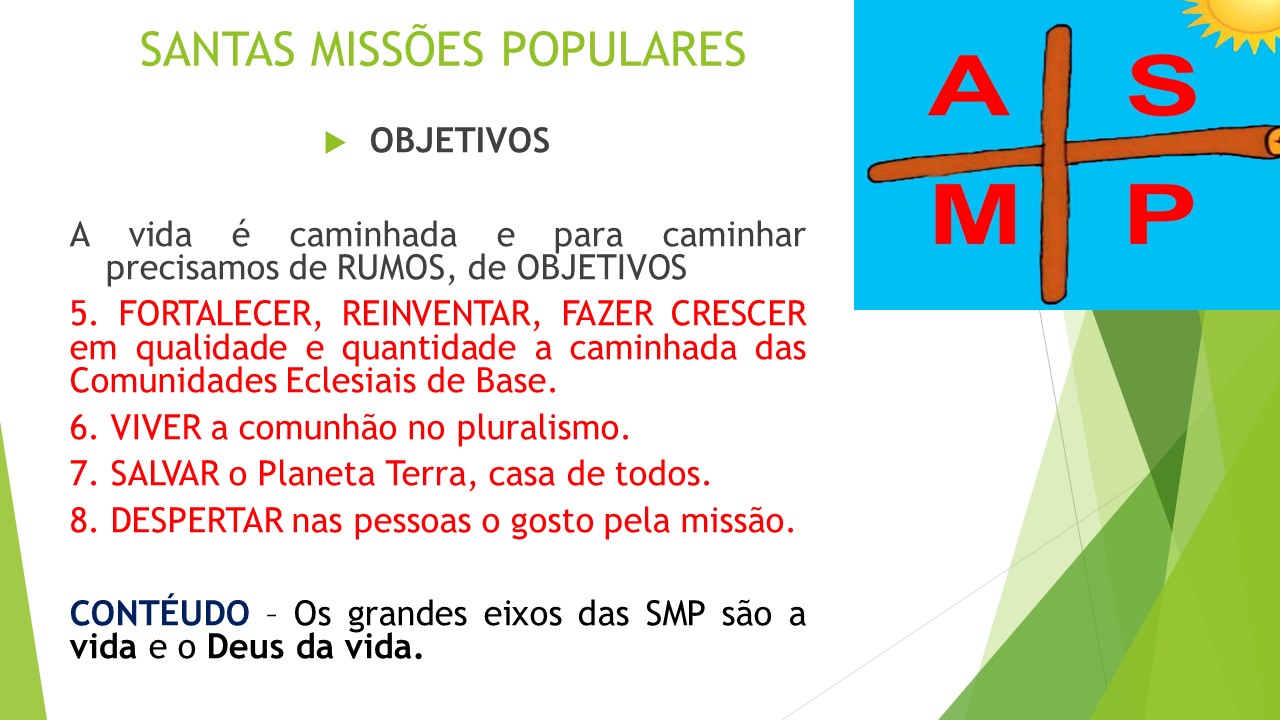 SANTAS MISSÕES POPULARES

OBJETIVOS

A vida é caminhada e para caminhar precisamos de RUMOS, de OBJETIVOS

5. FORTALECER, REINVENTAR, FAZER CRESCER em qualidade e quantidade a caminhada das Comunidades Eclesiais de Base.

6. VIVER a comunhão no pluralismo.

7. SALVAR o Planeta Terra, casa de todos.

8. DESPERTAR nas pessoas o gosto pela missão.

CONTÉUDO – Os grandes eixos das SMP são a vida e o Deus da vida.

A S
M P